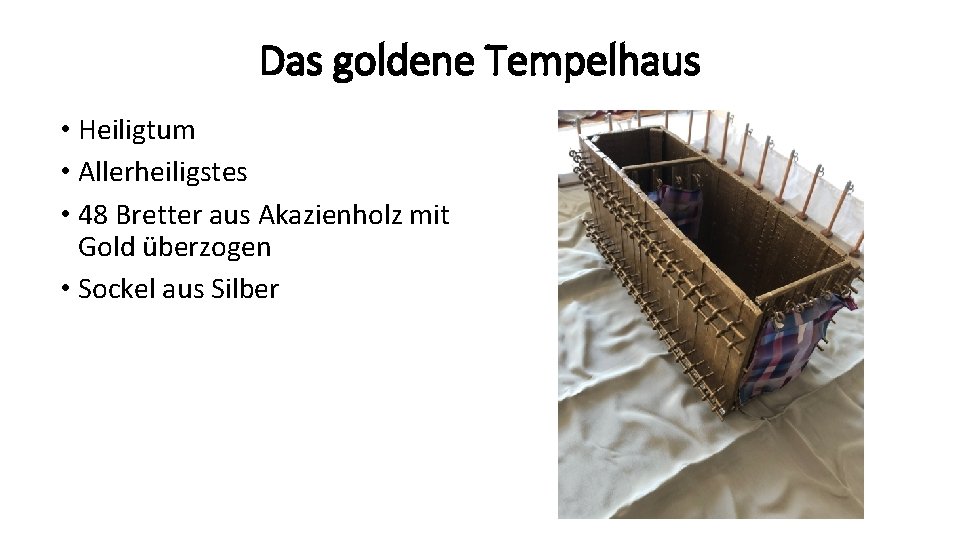 Das goldene Tempelhaus

• Heiligtum
• Allerheiligstes
• 48 Bretter aus Akazienholz mit Gold überzogen
• Sockel aus Silber